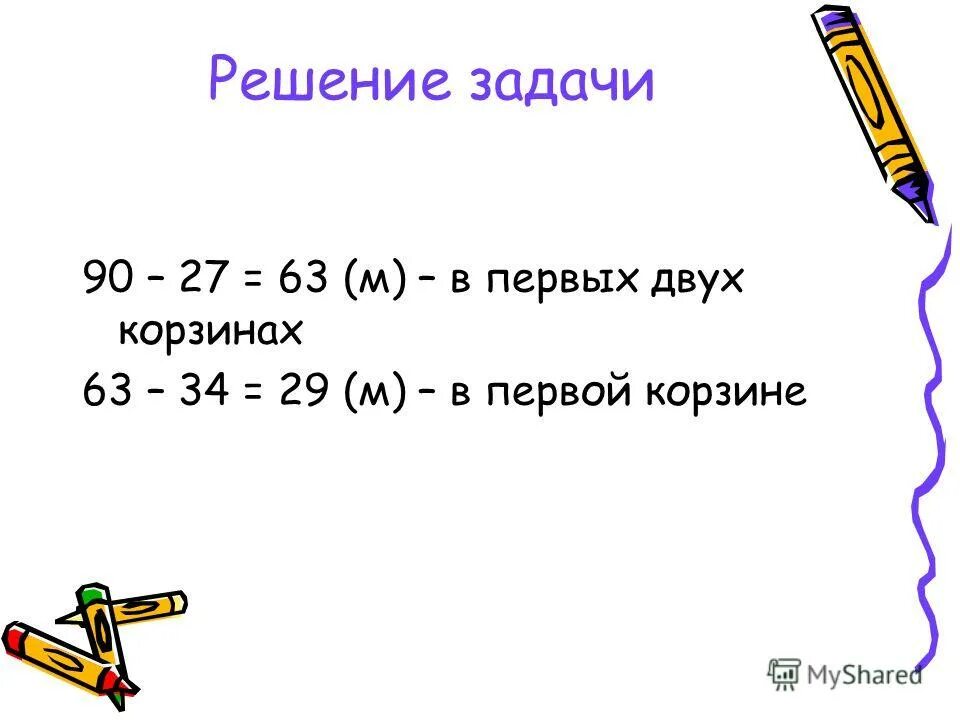 Решение задачи

90 – 27 = 63 (м) – в первых двух корзинах

63 – 34 = 29 (м) – в первой корзине

MyShared